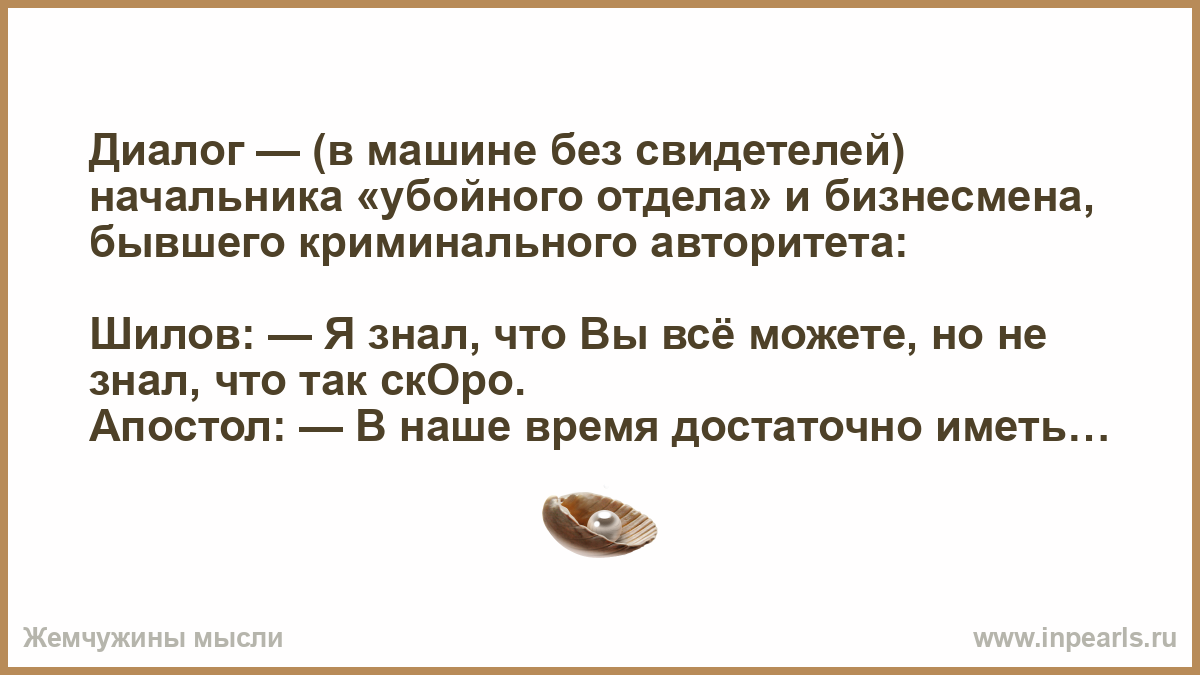 Диалог — (в машине без свидетелей) начальника «убойного отдела» и бизнесмена, бывшего криминального авторитета:

Шилов: — Я знал, что Вы всё можете, но не знал, что так скОро.
Апостол: — В наше время достаточно иметь…

Жемчужины мысли

www.inpearls.ru